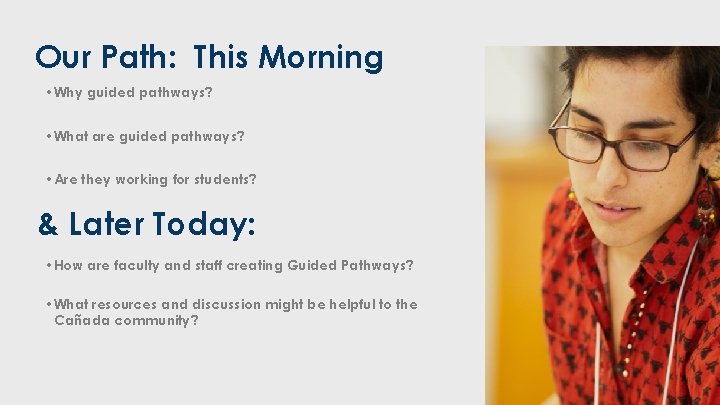 Our Path: This Morning

• Why guided pathways?

• What are guided pathways?

• Are they working for students?

& Later Today:

• How are faculty and staff creating Guided Pathways?

• What resources and discussion might be helpful to the Cañada community?